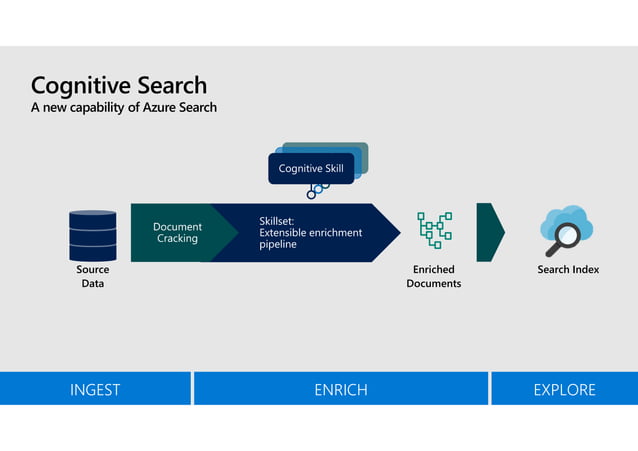 Cognitive Search
A new capability of Azure Search

Cognitive Skill

Source Data

Document Cracking

Skillset: Extensible enrichment pipeline

Enriched Documents

Search Index

INGEST

ENRICH

EXPLORE